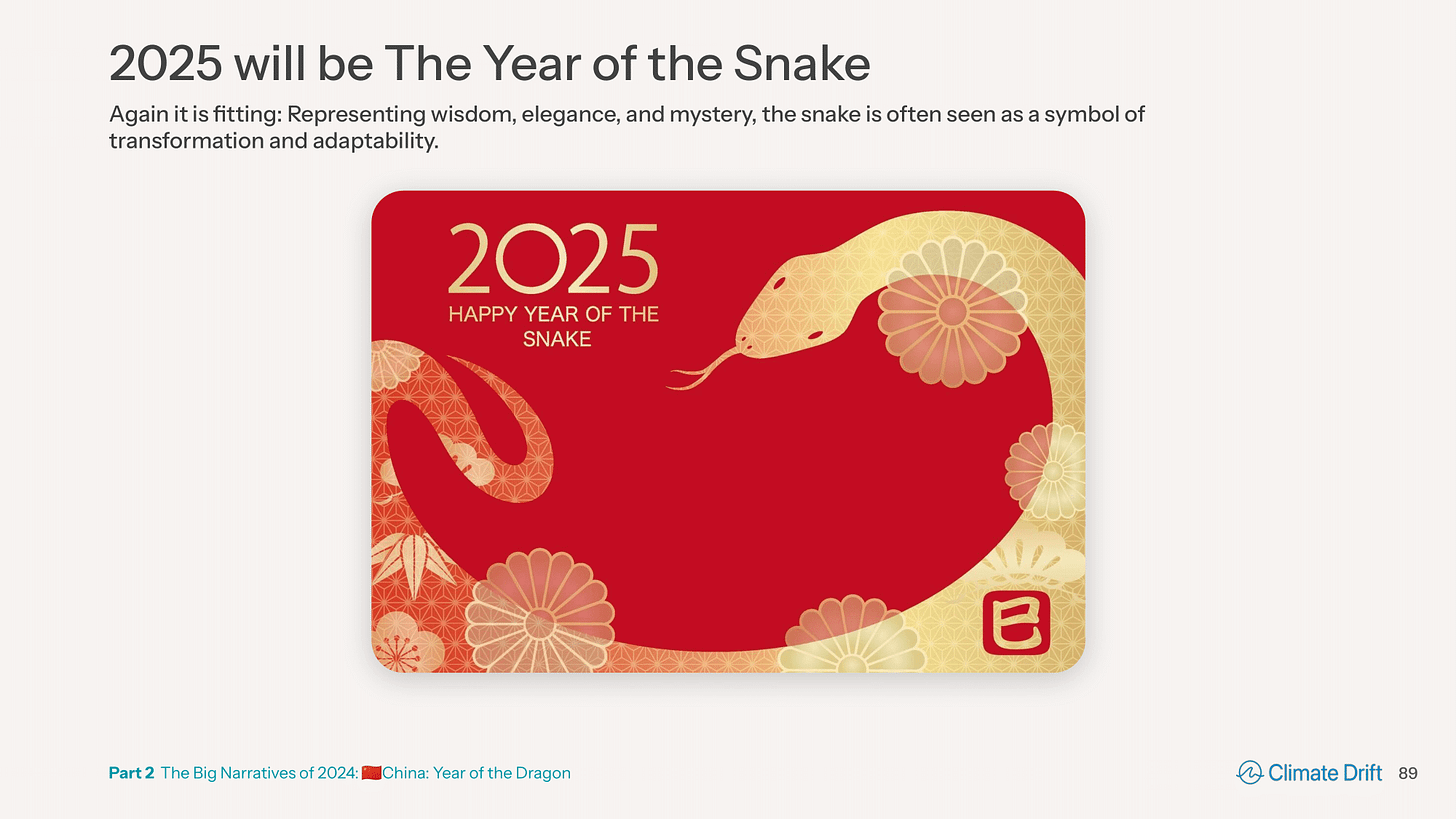 2025 will be The Year of the Snake

Again it is fitting: Representing wisdom, elegance, and mystery, the snake is often seen as a symbol of transformation and adaptability.

2025
HAPPY YEAR OF THE SNAKE

巳

Part 2 The Big Narratives of 2024: 🇨🇳China: Year of the Dragon

Climate Drift 89